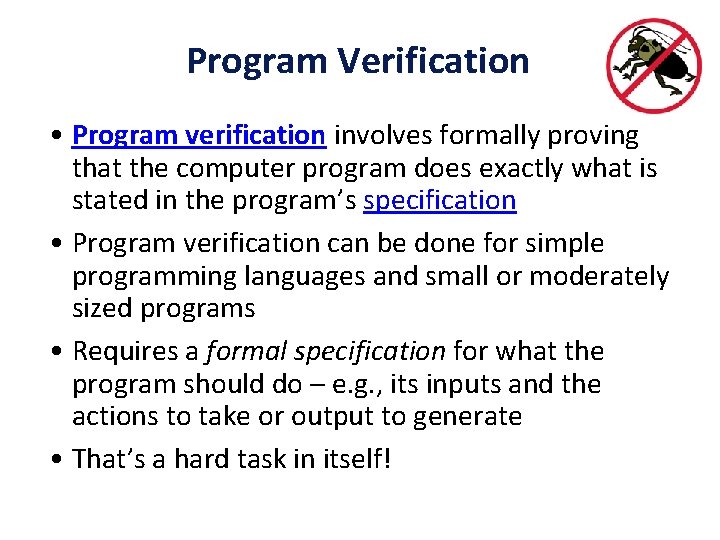 Program Verification

• Program verification involves formally proving that the computer program does exactly what is stated in the program's specification

• Program verification can be done for simple programming languages and small or moderately sized programs

• Requires a formal specification for what the program should do – e.g., its inputs and the actions to take or output to generate

• That's a hard task in itself!